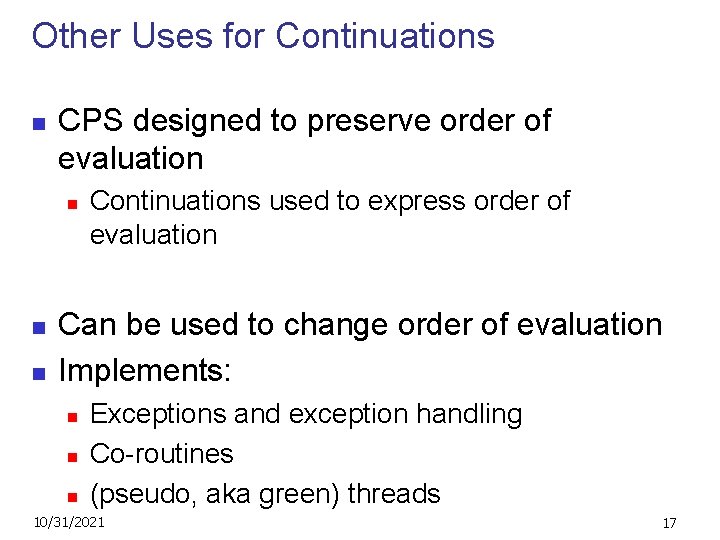 Other Uses for Continuations

- CPS designed to preserve order of evaluation
  - Continuations used to express order of evaluation

- Can be used to change order of evaluation
- Implements:
  - Exceptions and exception handling
  - Co-routines
  - (pseudo, aka green) threads

10/31/2021

17